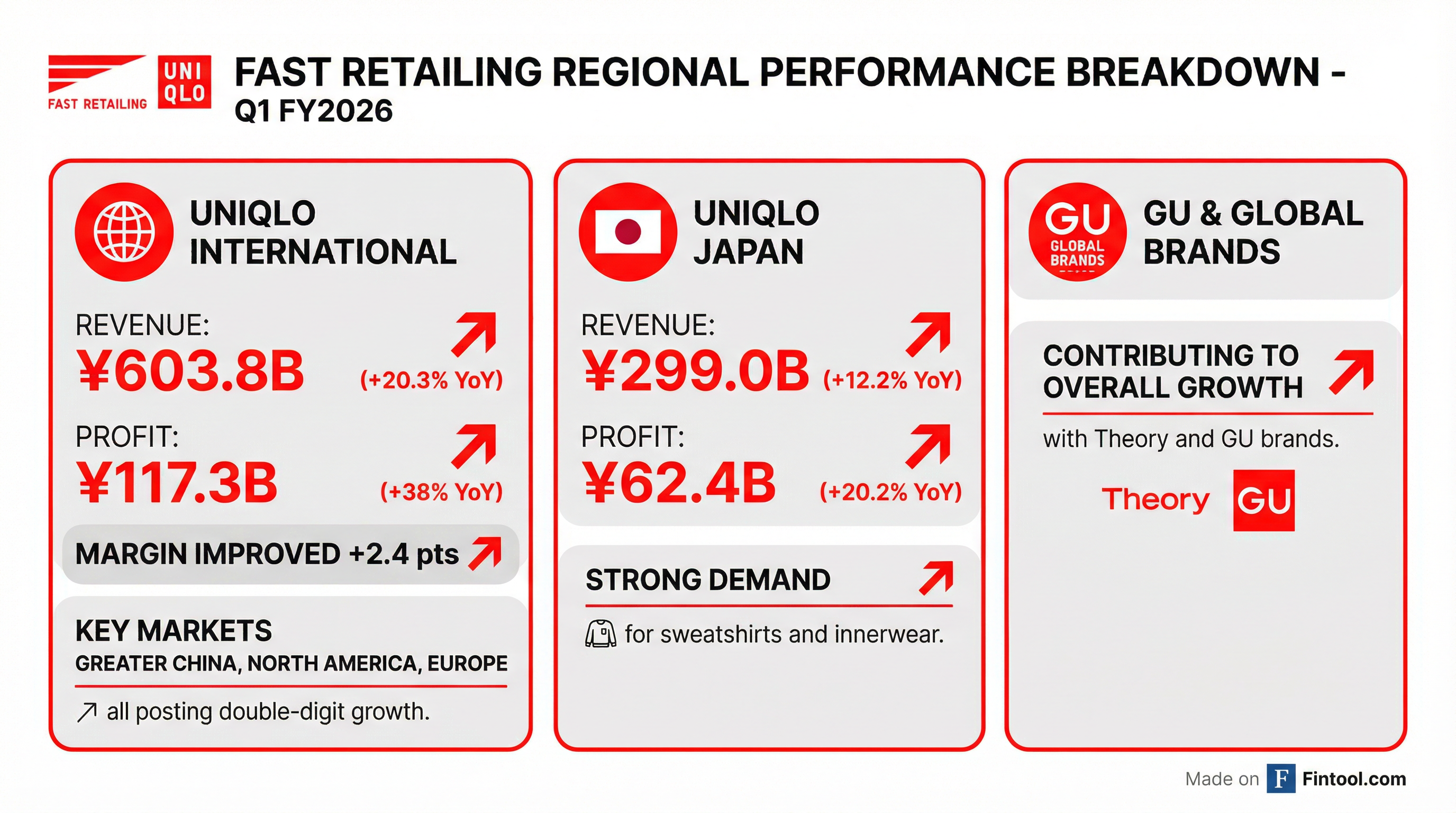 FAST RETAILING

UNI QLO

FAST RETAILING REGIONAL PERFORMANCE BREAKDOWN - Q1 FY2026

UNIQLO INTERNATIONAL

REVENUE:
¥603.8B (+20.3% YoY)

PROFIT:
¥117.3B (+38% YoY)

MARGIN IMPROVED +2.4 pts

KEY MARKETS
GREATER CHINA, NORTH AMERICA, EUROPE

all posting double-digit growth.

UNIQLO JAPAN

REVENUE:
¥299.0B (+12.2% YoY)

PROFIT:
¥62.4B (+20.2% YoY)

STRONG DEMAND

for sweatshirts and innerwear.

GU GLOBAL BRANDS

GU & GLOBAL BRANDS

CONTRIBUTING TO OVERALL GROWTH

with Theory and GU brands.

Theory GU

Made on F Fintool.com